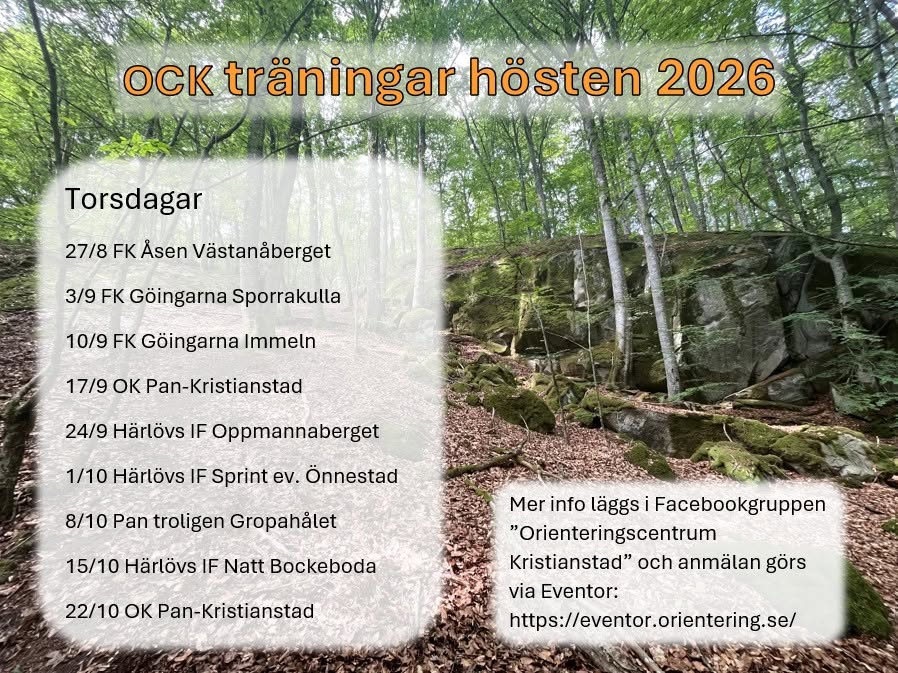 OCK träningar hösten 2026

Torsdagar

27/8 FK Åsen Västanåberget

3/9 FK Göingarna Sporrakulla

10/9 FK Göingarna Immeln

17/9 OK Pan-Kristianstad

24/9 Härlövs IF Oppmannaberget

1/10 Härlövs IF Sprint ev. Önnestad

8/10 Pan troligen Gropahålet

15/10 Härlövs IF Natt Bockeboda

22/10 OK Pan-Kristianstad

Mer info läggs i Facebookgruppen ”Orienteringscentrum Kristianstad” och anmälan görs via Eventor: https://eventor.orientering.se/